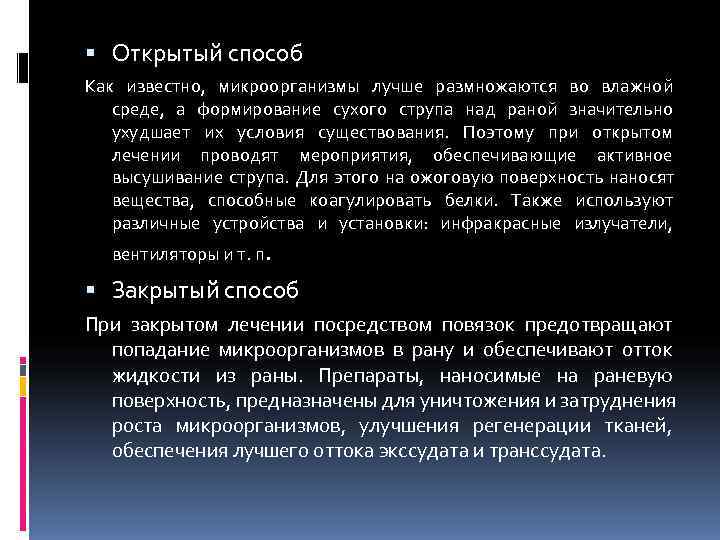 ▪ Открытый способ

Как известно, микроорганизмы лучше размножаются во влажной среде, а формирование сухого струпа над раной значительно ухудшает их условия существования. Поэтому при открытом лечении проводят мероприятия, обеспечивающие активное высушивание струпа. Для этого на ожоговую поверхность наносят вещества, способные коагулировать белки. Также используют различные устройства и установки: инфракрасные излучатели, вентиляторы и т. п.

▪ Закрытый способ

При закрытом лечении посредством повязок предотвращают попадание микроорганизмов в рану и обеспечивают отток жидкости из раны. Препараты, наносимые на раневую поверхность, предназначены для уничтожения и затруднения роста микроорганизмов, улучшения регенерации тканей, обеспечения лучшего оттока экссудата и транссудата.